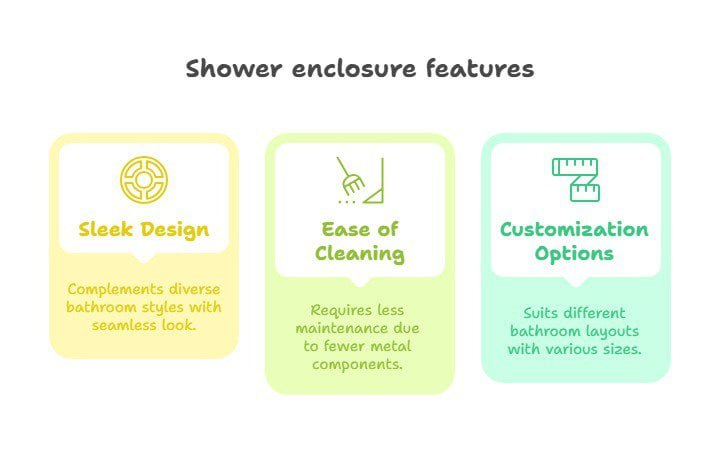 Shower enclosure features

Sleek Design

Complements diverse bathroom styles with seamless look.

Ease of Cleaning

Requires less maintenance due to fewer metal components.

Customization Options

Suits different bathroom layouts with various sizes.